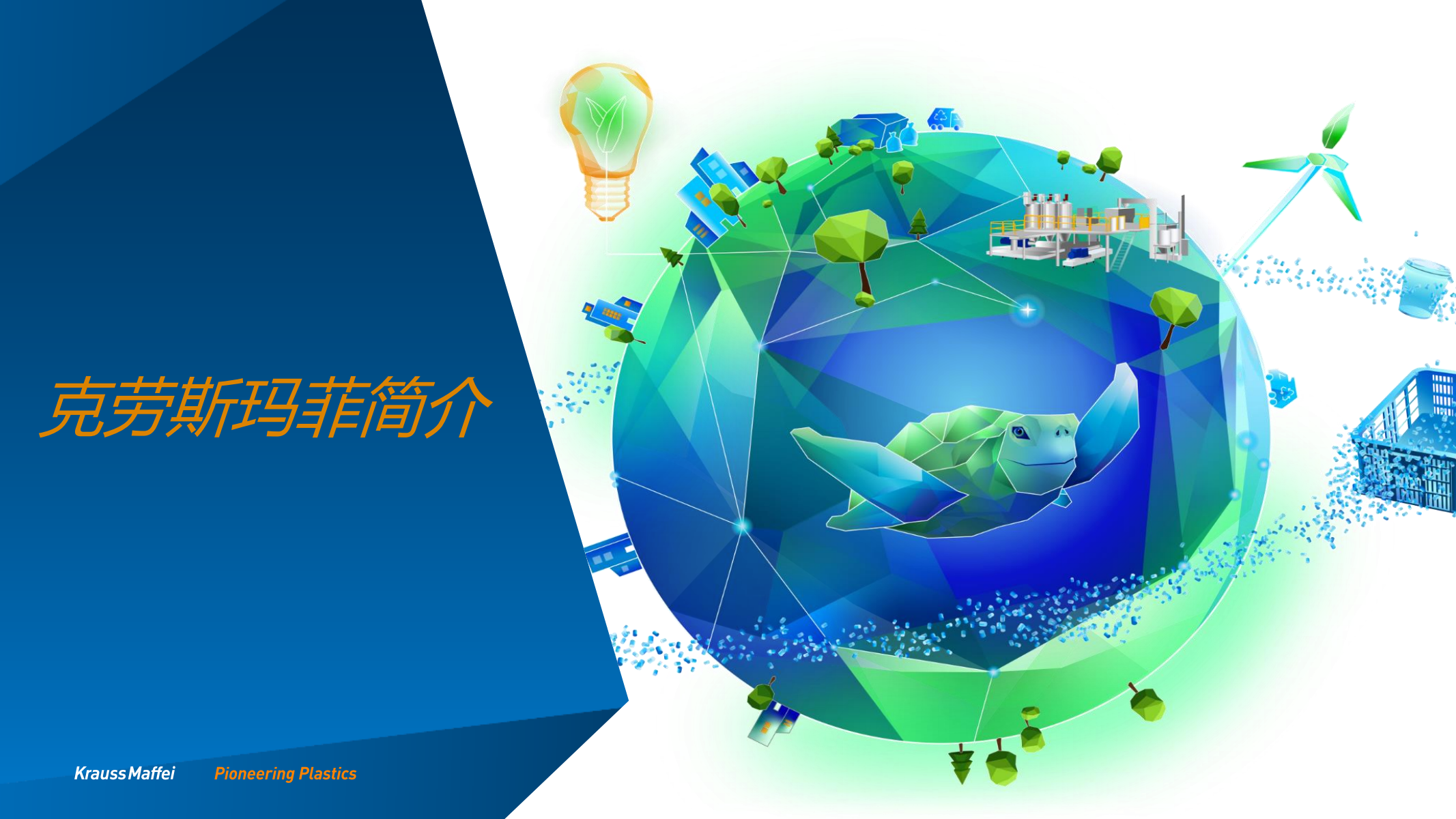 克劳斯玛菲简介

KraussMaffei Pioneering Plastics